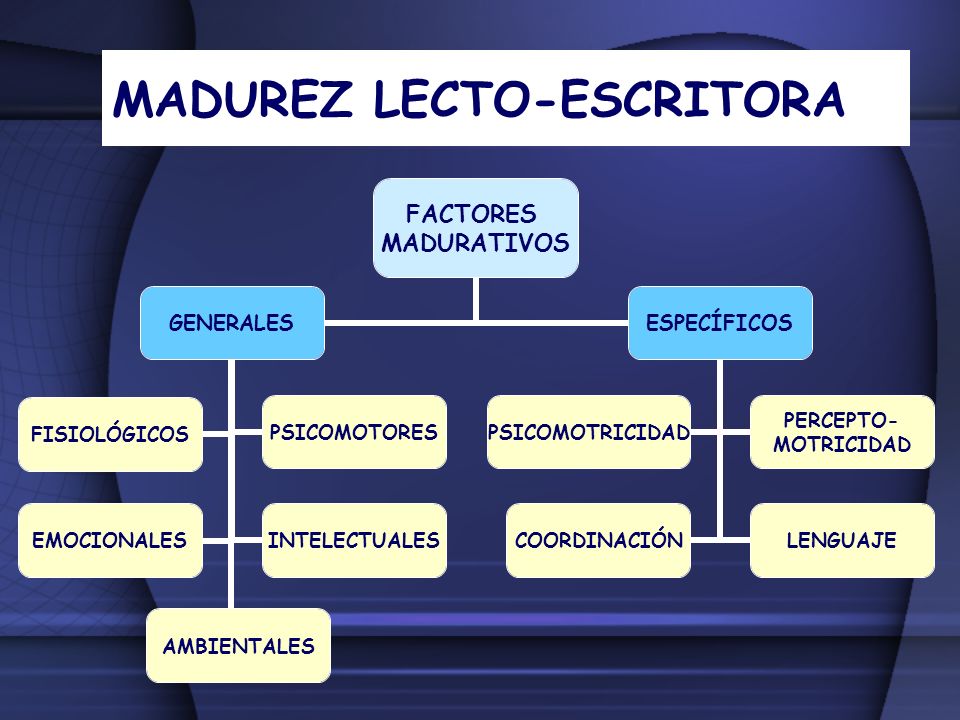 MADUREZ LECTO-ESCRITORA

FACTORES MADURATIVOS

GENERALES

ESPECÍFICOS

FISIOLÓGICOS

PSICOMOTORES

EMOCIONALES

INTELECTUALES

AMBIENTALES

PSICOMOTRICIDAD

PERCEPTO-MOTRICIDAD

COORDINACIÓN

LENGUAJE